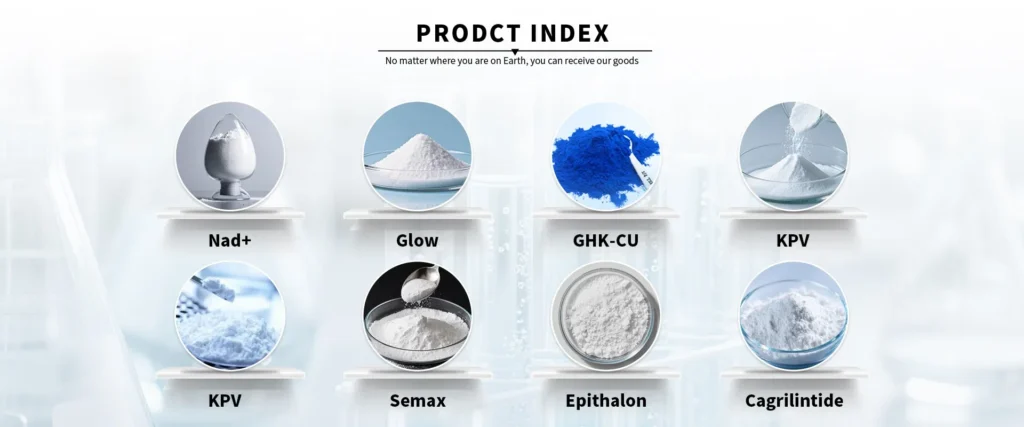 PRODCT INDEX

No matter where you are on Earth, you can receive our goods

Nad+

Glow

GHK-CU

KPV

KPV

Semax

Epithalon

Cagrilintide